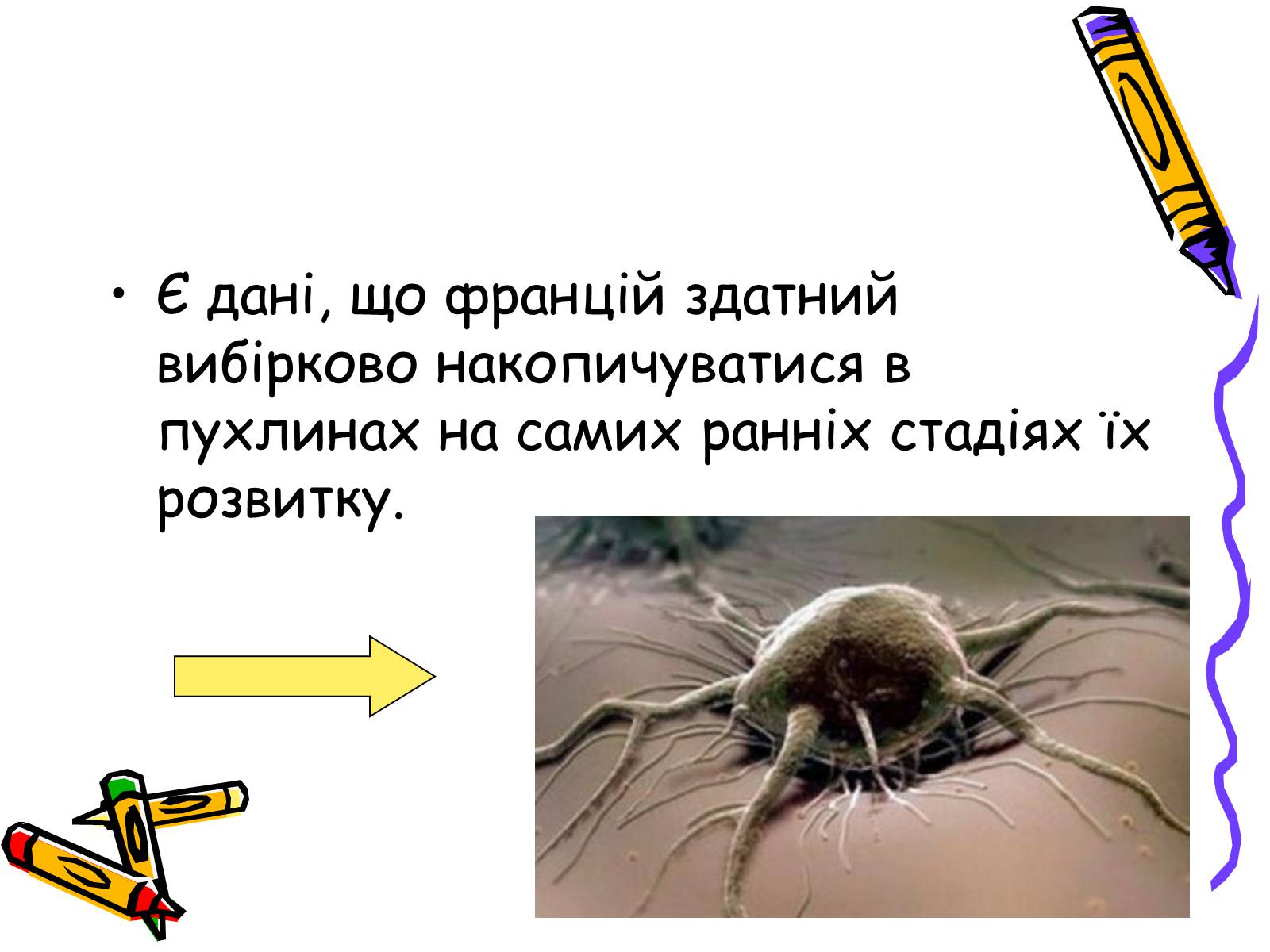 • Є дані, що францій здатний вибірково накопичуватися в пухлинах на самих ранніх стадіях їх розвитку.